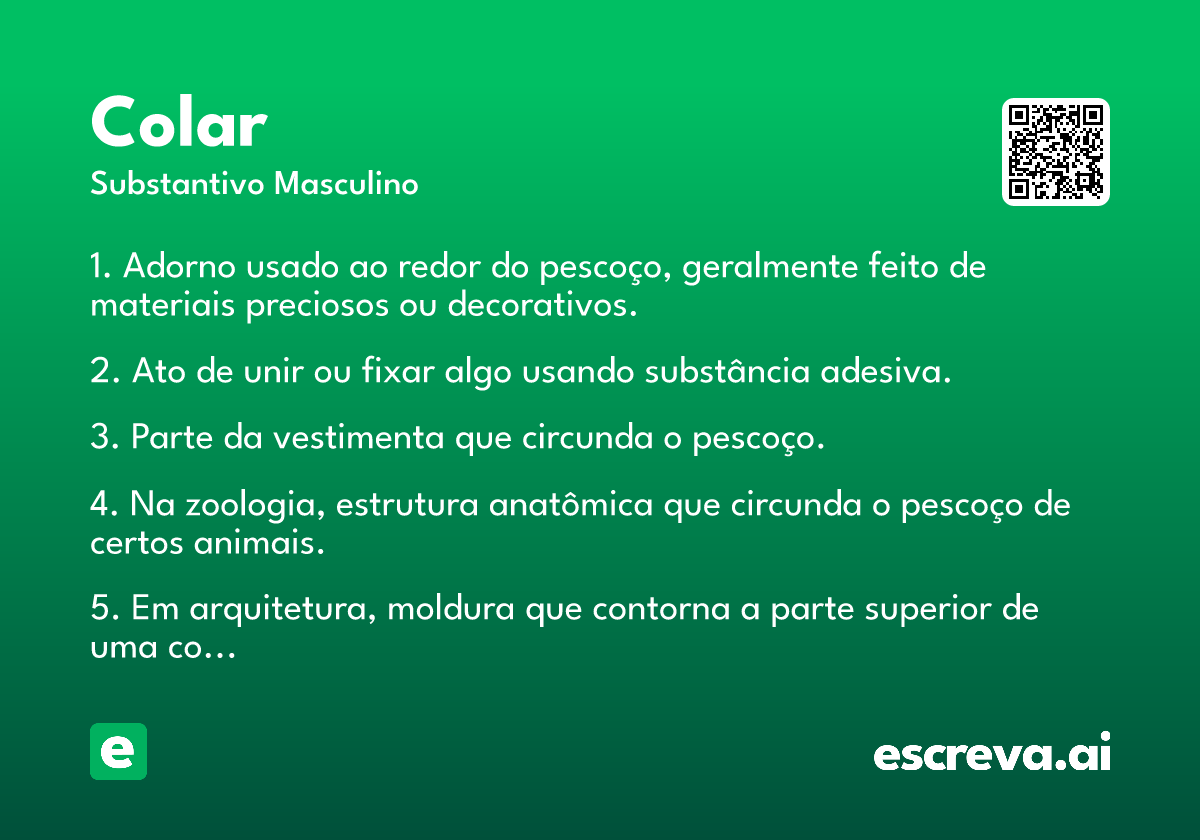 Colar
Substantivo Masculino

1. Adorno usado ao redor do pescoço, geralmente feito de materiais preciosos ou decorativos.

2. Ato de unir ou fixar algo usando substância adesiva.

3. Parte da vestimenta que circunda o pescoço.

4. Na zoologia, estrutura anatômica que circunda o pescoço de certos animais.

5. Em arquitetura, moldura que contorna a parte superior de uma co...

e

escreva.ai